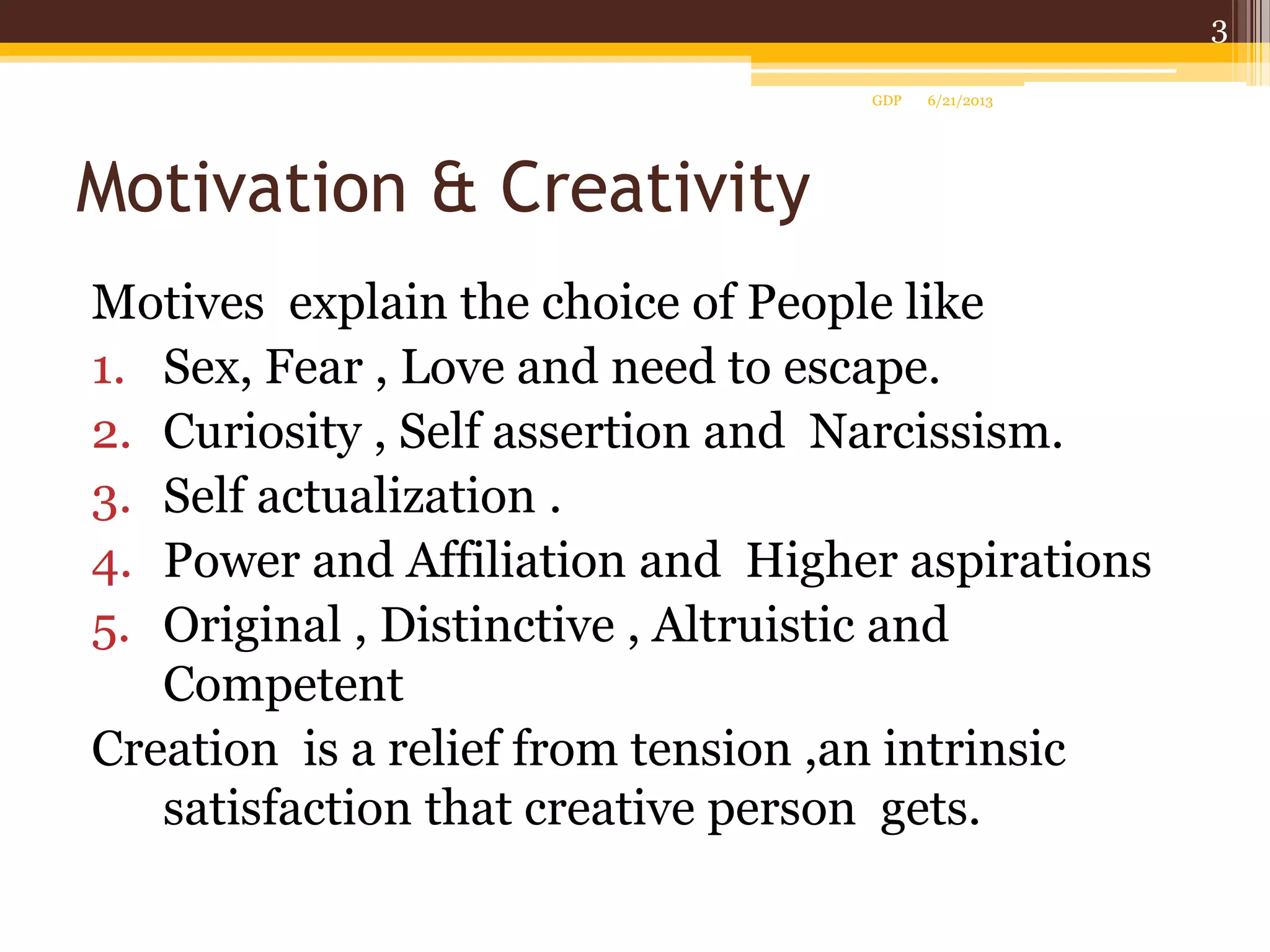 3

GDP 6/21/2013

Motivation & Creativity

Motives explain the choice of People like

1. Sex, Fear , Love and need to escape.
2. Curiosity , Self assertion and Narcissism.
3. Self actualization .
4. Power and Affiliation and Higher aspirations
5. Original , Distinctive , Altruistic and Competent

Creation is a relief from tension ,an intrinsic satisfaction that creative person gets.